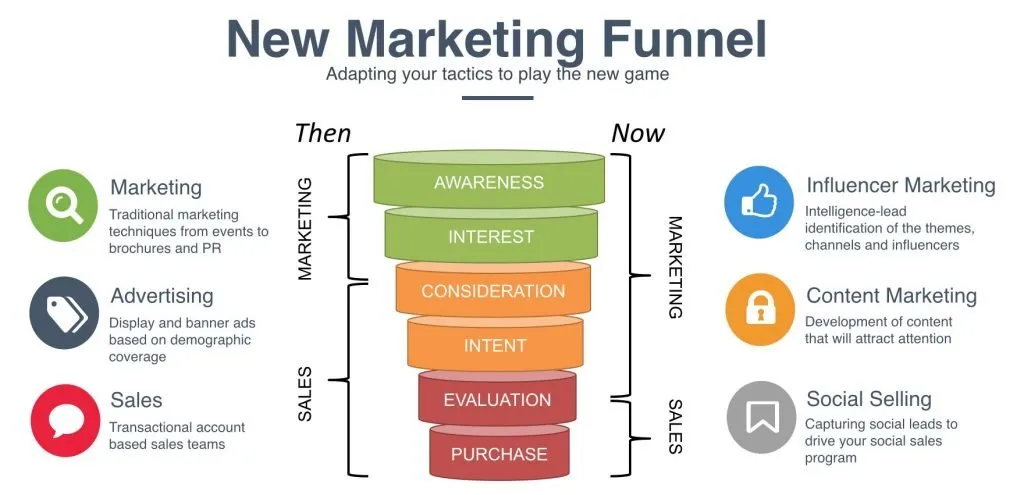 New Marketing Funnel
Adapting your tactics to play the new game

Then

Marketing
Traditional marketing techniques from events to brochures and PR

Advertising
Display and banner ads based on demographic coverage

Sales
Transactional account based sales teams

MARKETING

SALES

AWARENESS
INTEREST
CONSIDERATION
INTENT
EVALUATION
PURCHASE

Now

MARKETING

SALES

Influencer Marketing
Intelligence-lead identification of the themes, channels and influencers

Content Marketing
Development of content that will attract attention

Social Selling
Capturing social leads to drive your social sales program